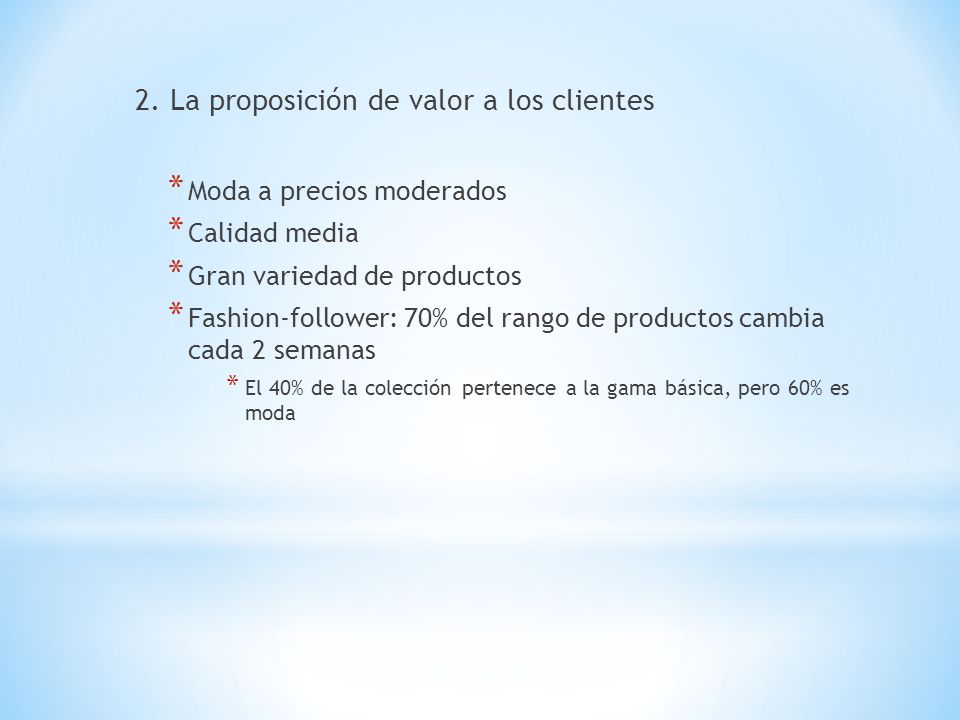 2. La proposición de valor a los clientes

* Moda a precios moderados
* Calidad media
* Gran variedad de productos
* Fashion-follower: 70% del rango de productos cambia cada 2 semanas
  * El 40% de la colección pertenece a la gama básica, pero 60% es moda